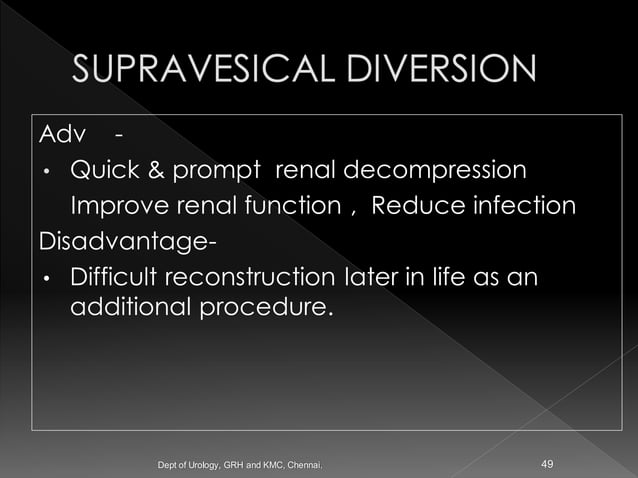 SUPRAVESICAL DIVERSION

Adv -

• Quick & prompt renal decompression
Improve renal function , Reduce infection

Disadvantage-

• Difficult reconstruction later in life as an additional procedure.

Dept of Urology, GRH and KMC, Chennai.

49